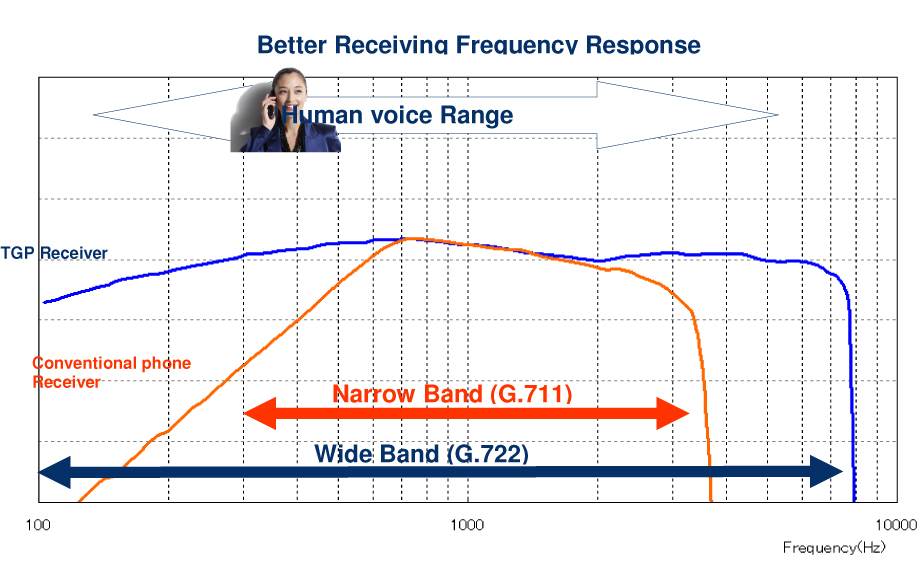 Better Receiving Frequency Response

Human voice Range

TGP Receiver

Conventional phone Receiver

Narrow Band (G.711)

Wide Band (G.722)

100

1000

10000

Frequency(Hz)